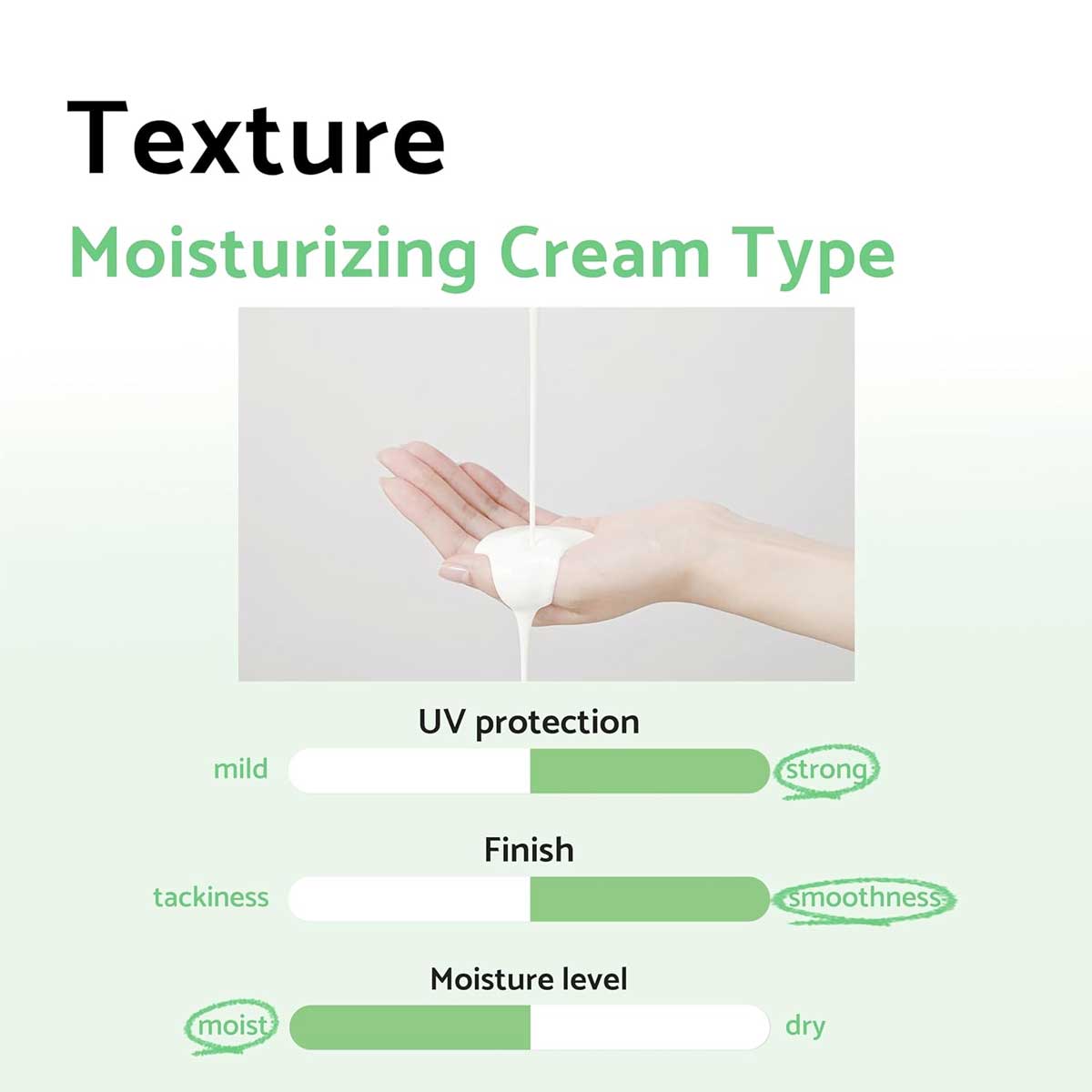 Texture
Moisturizing Cream Type

UV protection
mild strong

Finish
tackiness smoothness

Moisture level
moist dry